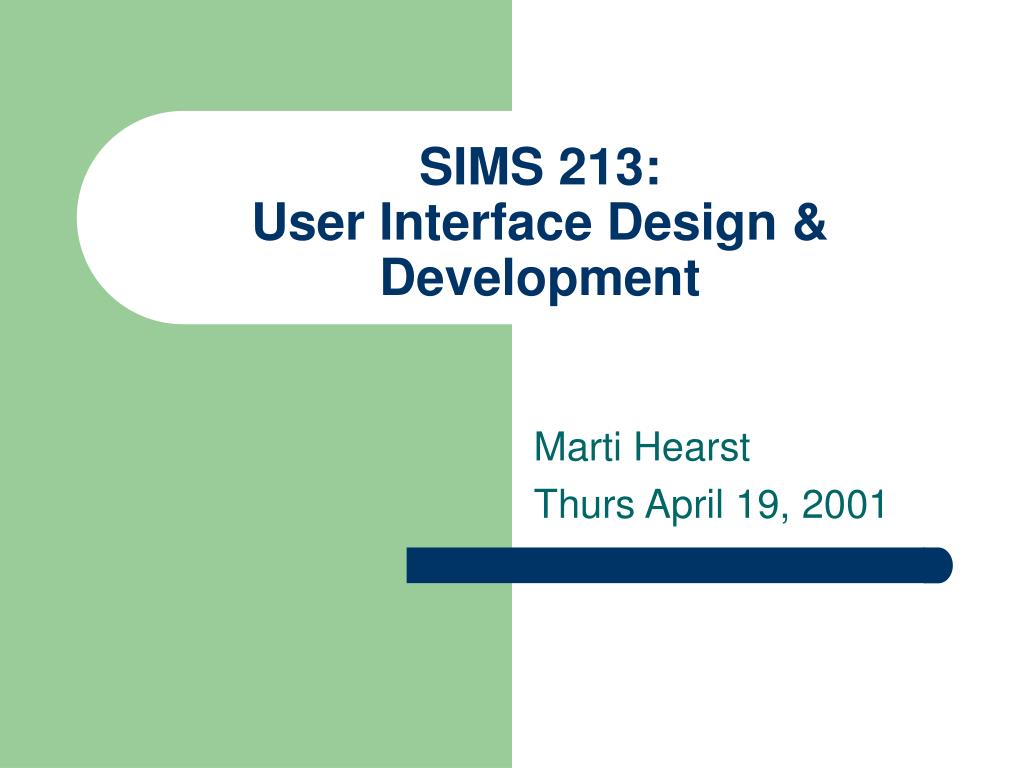 SIMS 213:
User Interface Design & Development

Marti Hearst
Thurs April 19, 2001